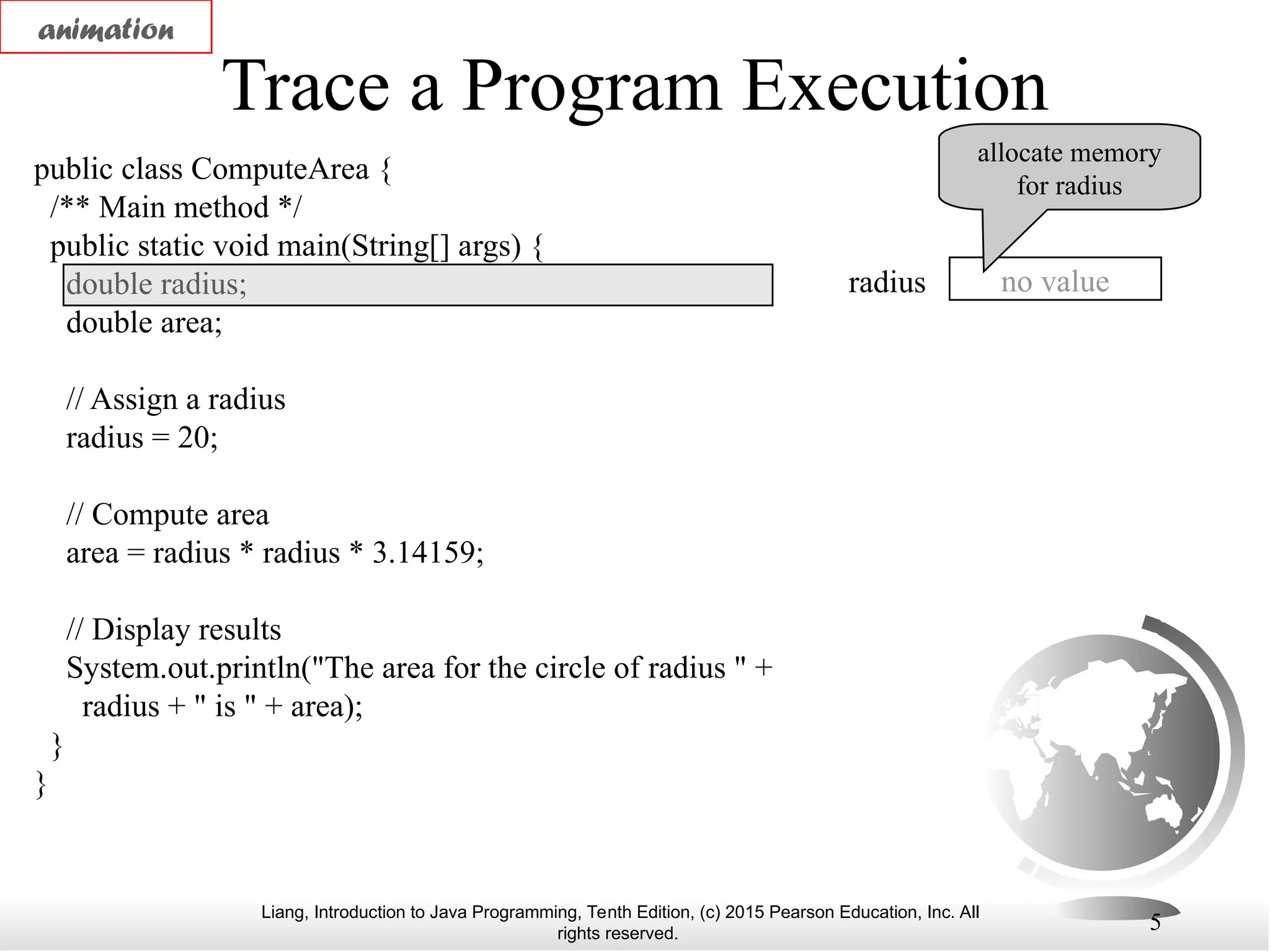 animation

Trace a Program Execution

public class ComputeArea {
  /** Main method */
  public static void main(String[] args) {
    double radius;
    double area;

    // Assign a radius
    radius = 20;

    // Compute area
    area = radius * radius * 3.14159;

    // Display results
    System.out.println("The area for the circle of radius " +
      radius + " is " + area);
  }
}

allocate memory for radius

radius

no value

Liang, Introduction to Java Programming, Tenth Edition, (c) 2015 Pearson Education, Inc. All rights reserved.

5